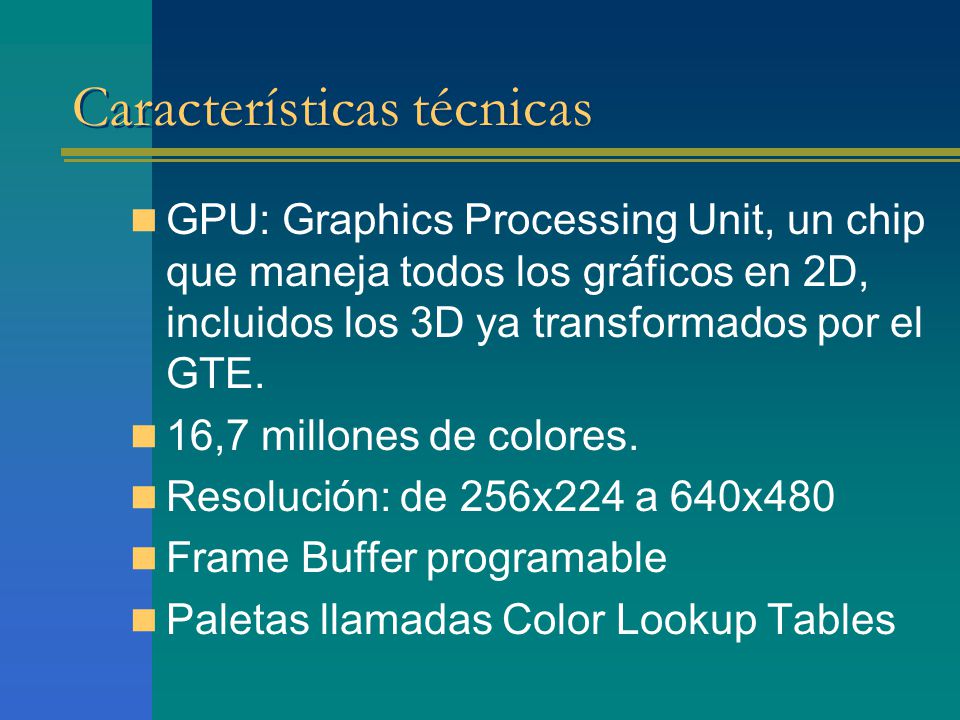 Características técnicas

GPU: Graphics Processing Unit, un chip que maneja todos los gráficos en 2D, incluidos los 3D ya transformados por el GTE.

16,7 millones de colores.

Resolución: de 256x224 a 640x480

Frame Buffer programable

Paletas llamadas Color Lookup Tables